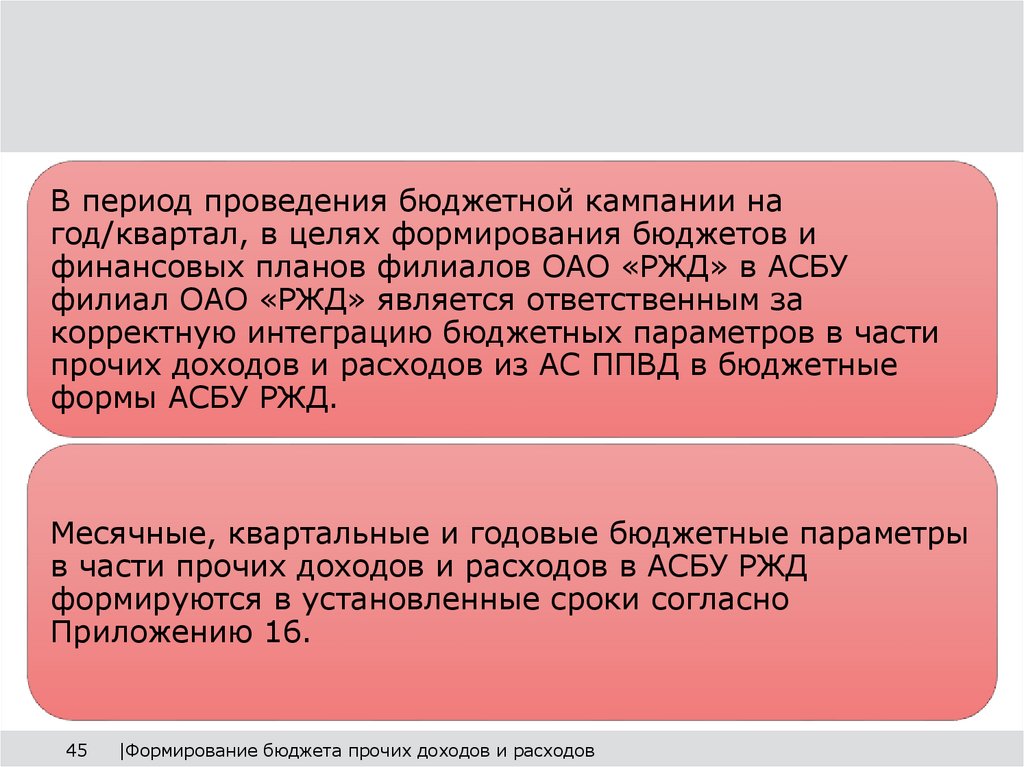 В период проведения бюджетной кампании на год/квартал, в целях формирования бюджетов и финансовых планов филиалов ОАО «РЖД» в АСБУ филиал ОАО «РЖД» является ответственным за корректную интеграцию бюджетных параметров в части прочих доходов и расходов из АС ППВД в бюджетные формы АСБУ РЖД.

Месячные, квартальные и годовые бюджетные параметры в части прочих доходов и расходов в АСБУ РЖД формируются в установленные сроки согласно Приложению 16.

45 |Формирование бюджета прочих доходов и расходов